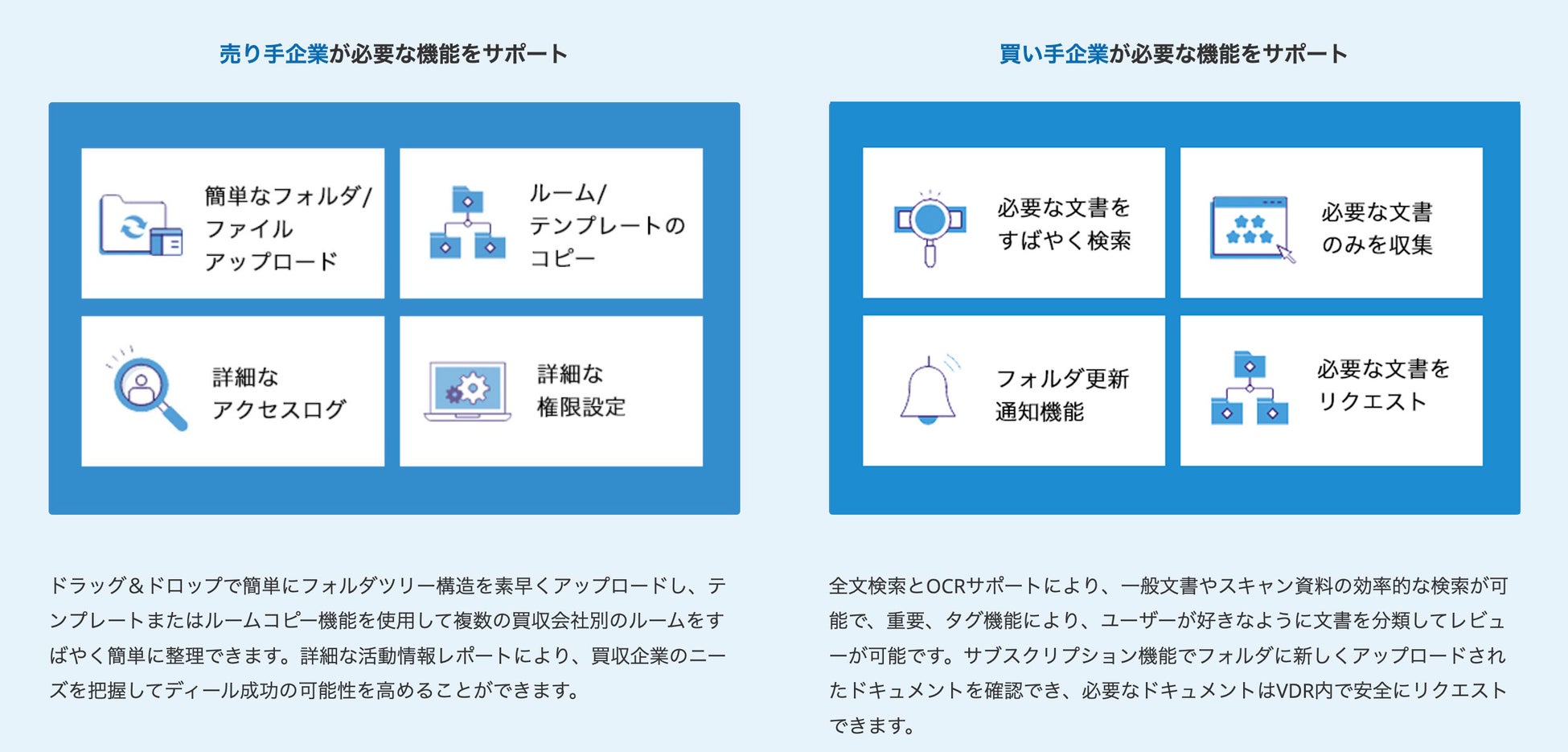 売り手企業が必要な機能をサポート

簡単なフォルダ/ファイルアップロード

ルーム/テンプレートのコピー

詳細なアクセスログ

詳細な権限設定

ドラッグ＆ドロップで簡単にフォルダツリー構造を素早くアップロードし、テンプレートまたはルームコピー機能を使用して複数の買収会社別のルームをすばやく簡単に整理できます。詳細な活動情報レポートにより、買収企業のニーズを把握してディール成功の可能性を高めることができます。

買い手企業が必要な機能をサポート

必要な文書をすばやく検索

必要な文書のみを収集

フォルダ更新通知機能

必要な文書をリクエスト

全文検索とOCRサポートにより、一般文書やスキャン資料の効率的な検索が可能で、重要、タグ機能により、ユーザーが好きなように文書を分類してレビューが可能です。サブスクリプション機能でフォルダに新しくアップロードされたドキュメントを確認でき、必要なドキュメントはVDR内で安全にリクエストできます。